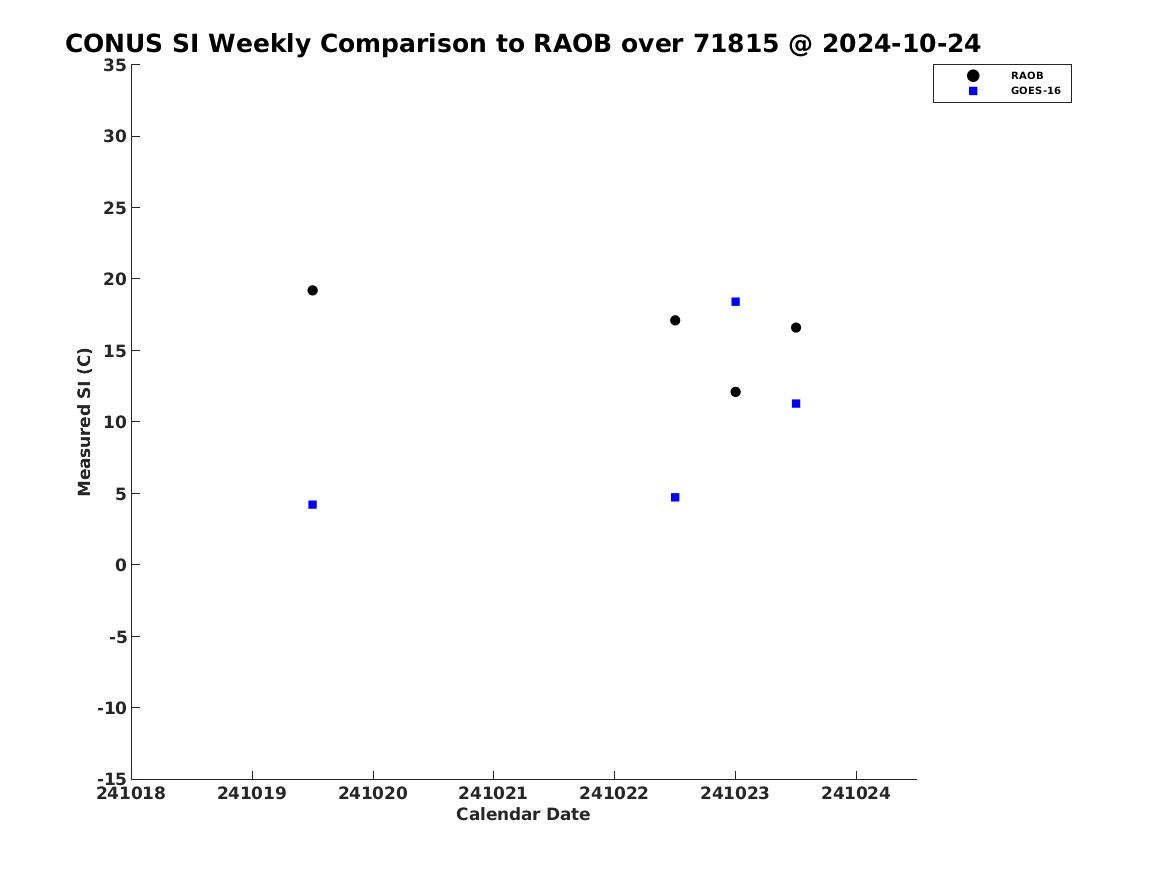 CONUS SI Weekly Comparison to RAOB over 71815 @ 2024-10-24

RAOB
GOES-16

Measured SI (C)

35
30
25
20
15
10
5
0
-5
-10
-15

241018
241019
241020
241021
241022
241023
241024

Calendar Date